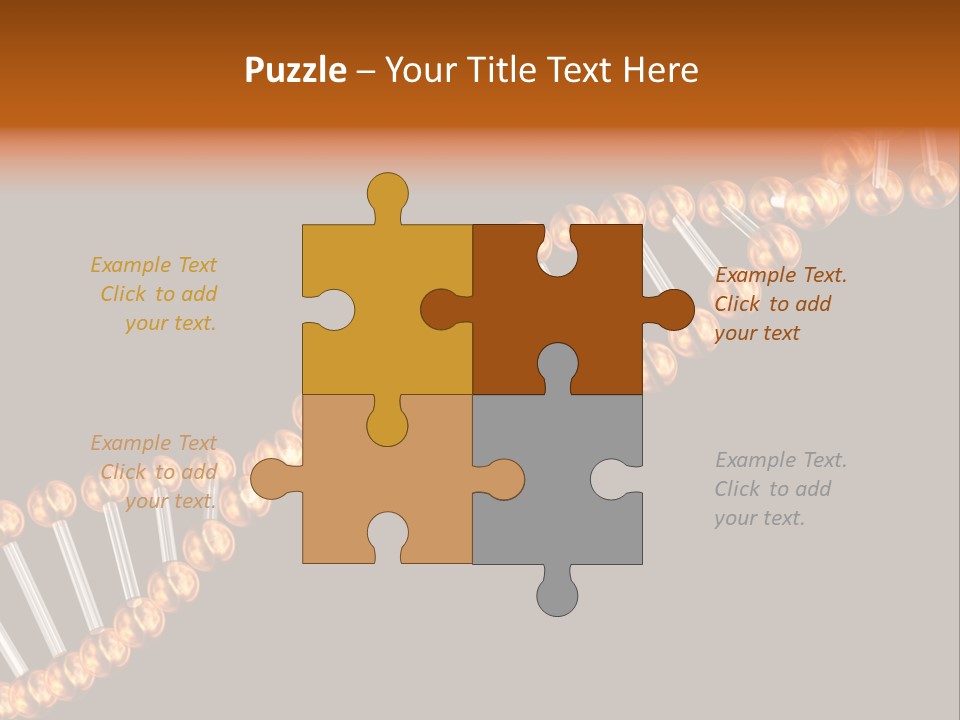 Puzzle – Your Title Text Here

Example Text
Click to add
your text.

Example Text.
Click to add
your text

Example Text
Click to add
your text.

Example Text.
Click to add
your text.